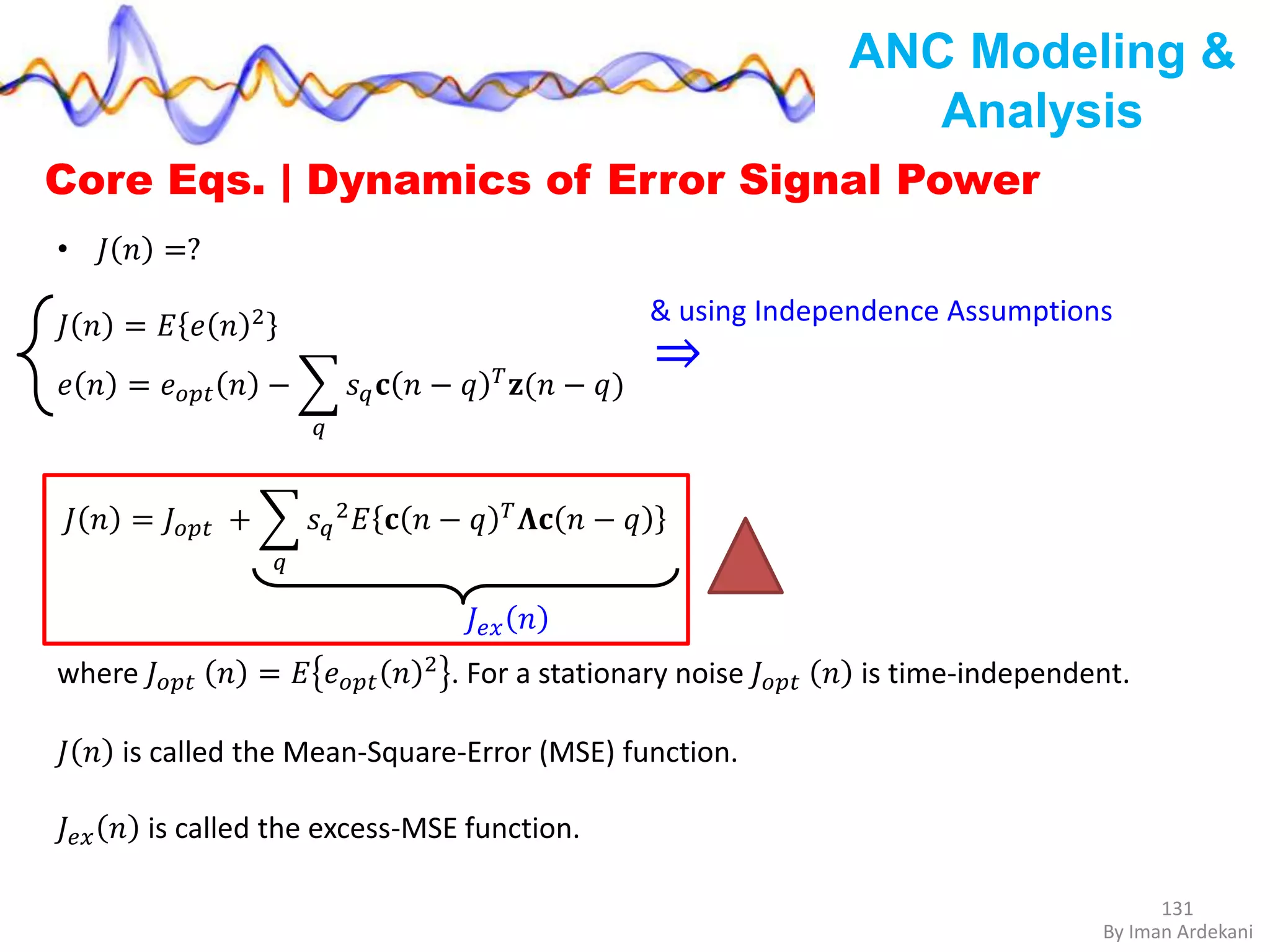 ANC Modeling & Analysis

Core Eqs. | Dynamics of Error Signal Power

• $J(n) = ?$

$\begin{cases} J(n) = E\{e(n)^2\} \\ e(n) = e_{opt}(n) - \sum_q s_q \mathbf{c}(n-q)^T \mathbf{z}(n-q) \end{cases}$

& using Independence Assumptions

$\Rightarrow$

$J(n) = J_{opt} + \underbrace{\sum_q s_q{}^2 E\{\mathbf{c}(n-q)^T \mathbf{\Lambda} \mathbf{c}(n-q)\}}_{J_{ex}(n)}$

where $J_{opt}(n) = E\{e_{opt}(n)^2\}$. For a stationary noise $J_{opt}(n)$ is time-independent.

$J(n)$ is called the Mean-Square-Error (MSE) function.

$J_{ex}(n)$ is called the excess-MSE function.

131
By Iman Ardekani